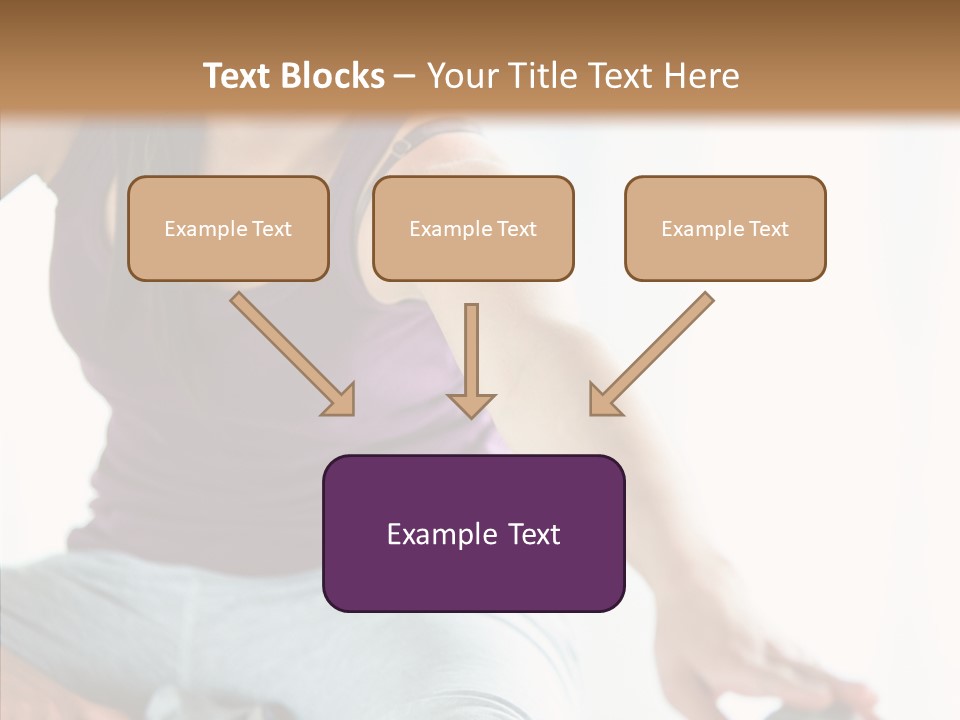 Text Blocks – Your Title Text Here

Example Text

Example Text

Example Text

Example Text